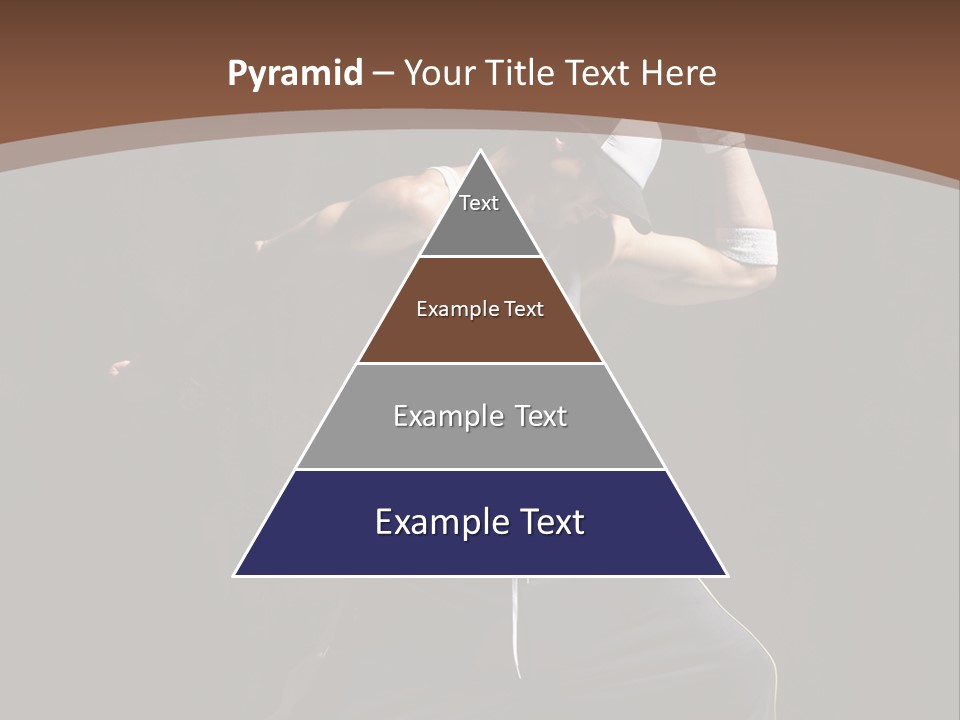 Pyramid – Your Title Text Here

Text

Example Text

Example Text

Example Text